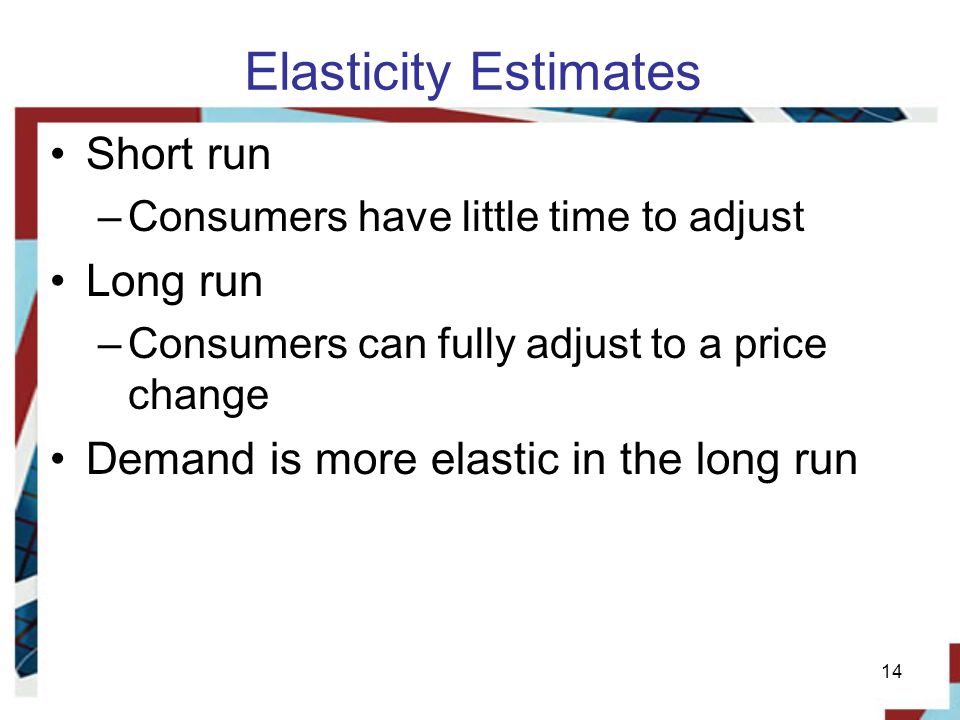 Elasticity Estimates

• Short run
– Consumers have little time to adjust
• Long run
– Consumers can fully adjust to a price change
• Demand is more elastic in the long run

14